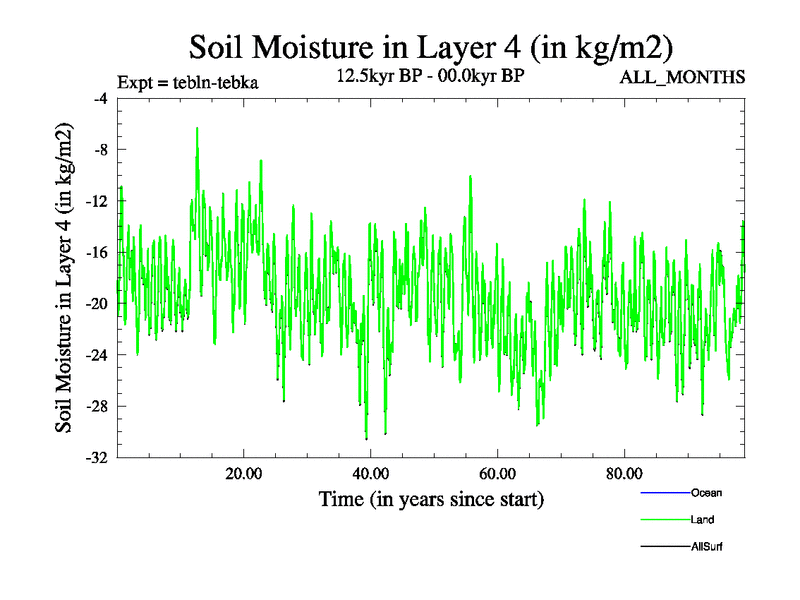 Soil Moisture in Layer 4 (in kg/m2)

Expt = tebln-tebka

12.5kyr BP - 00.0kyr BP

ALL_MONTHS

Soil Moisture in Layer 4 (in kg/m2)

-4
-8
-12
-16
-20
-24
-28
-32

20.00
40.00
60.00
80.00

Time (in years since start)

Ocean
Land
AllSurf